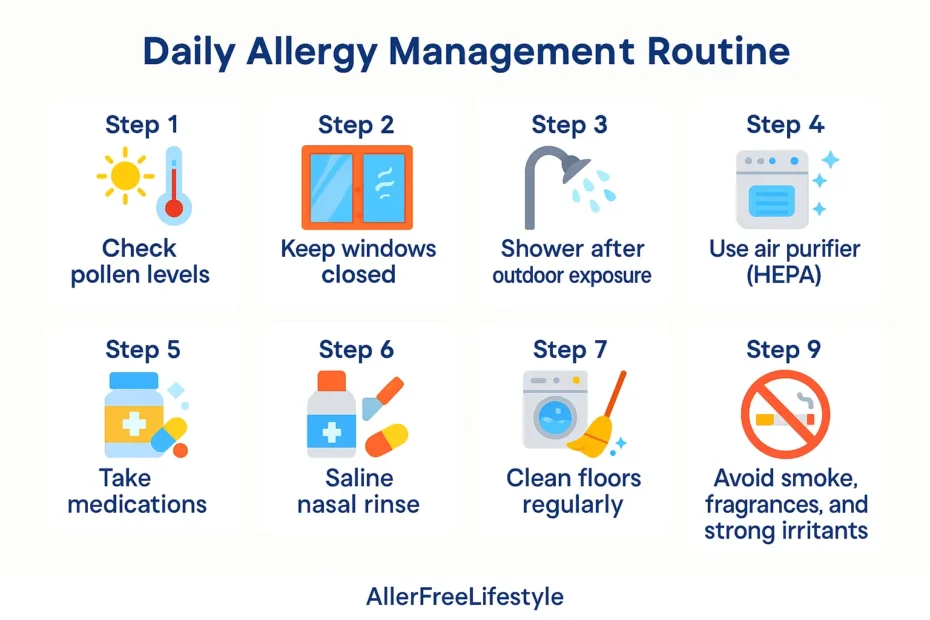 Daily Allergy Management Routine

Step 1
Check pollen levels

Step 2
Keep windows closed

Step 3
Shower after outdoor exposure

Step 4
Use air purifier (HEPA)

Step 5
Take medications

Step 6
Saline nasal rinse

Step 7
Clean floors regularly

Step 9
Avoid smoke, fragrances, and strong irritants

AllerFreeLifestyle